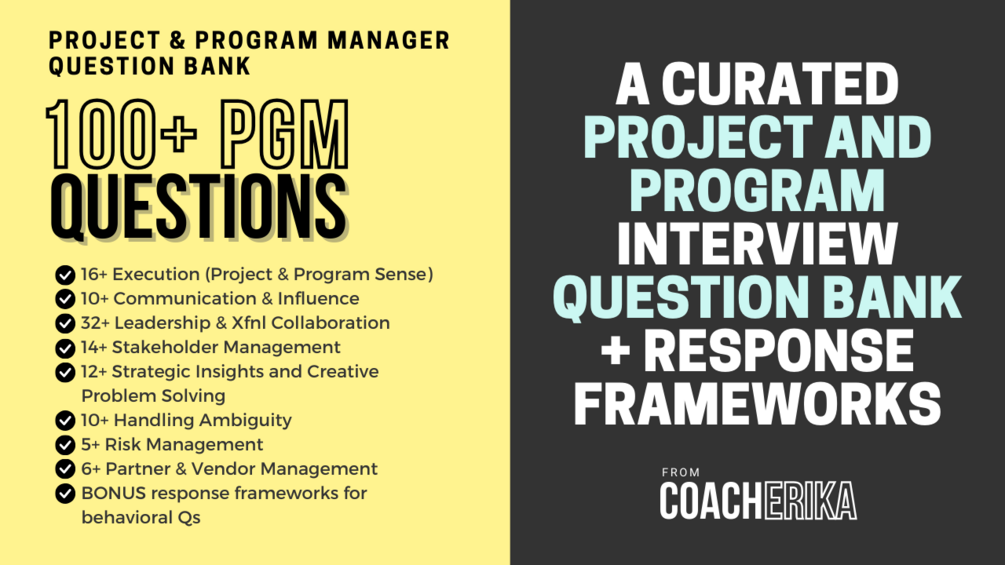 PROJECT & PROGRAM MANAGER QUESTION BANK

100+ PGM QUESTIONS

16+ Execution (Project & Program Sense)
10+ Communication & Influence
32+ Leadership & Xfnl Collaboration
14+ Stakeholder Management
12+ Strategic Insights and Creative Problem Solving
10+ Handling Ambiguity
5+ Risk Management
6+ Partner & Vendor Management
BONUS response frameworks for behavioral Qs

A CURATED PROJECT AND PROGRAM INTERVIEW QUESTION BANK + RESPONSE FRAMEWORKS

FROM
COACHERIKA